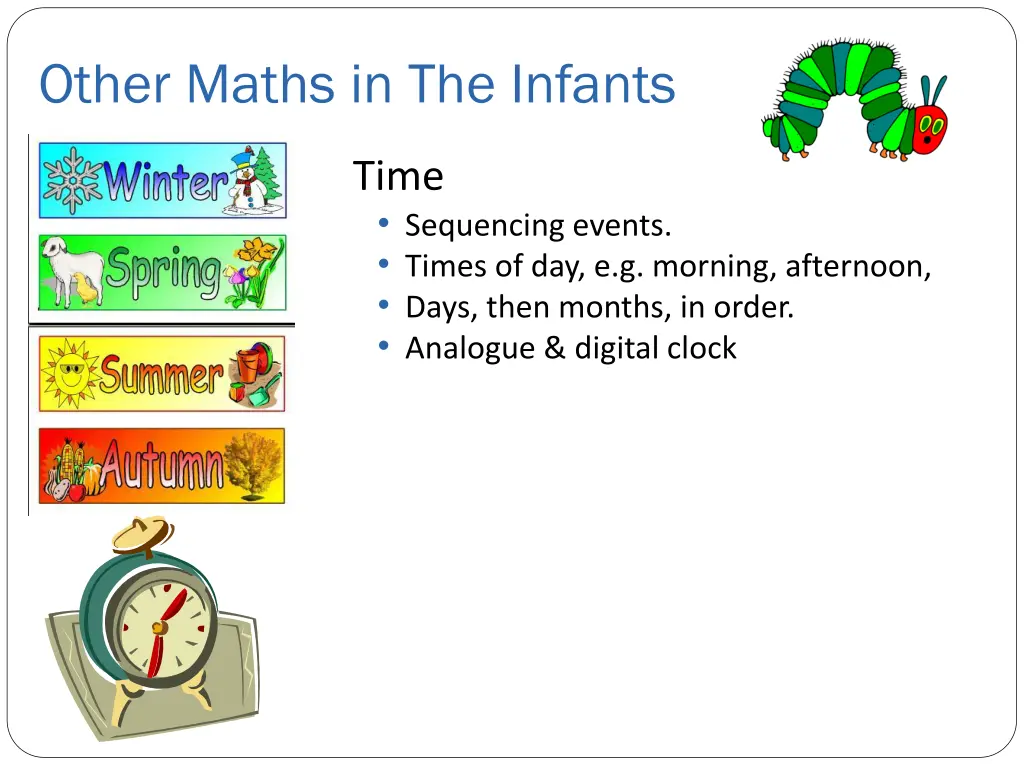 Other Maths in The Infants

Winter

Spring

Summer

Autumn

Time

• Sequencing events.
• Times of day, e.g. morning, afternoon,
• Days, then months, in order.
• Analogue & digital clock